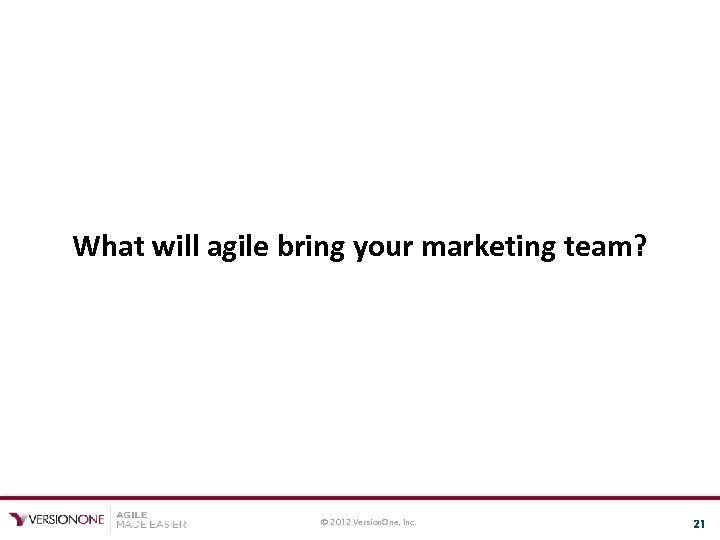 What will agile bring your marketing team?

VERSIONONE AGILE MADE EASIER

© 2012 VersionOne, Inc.

21